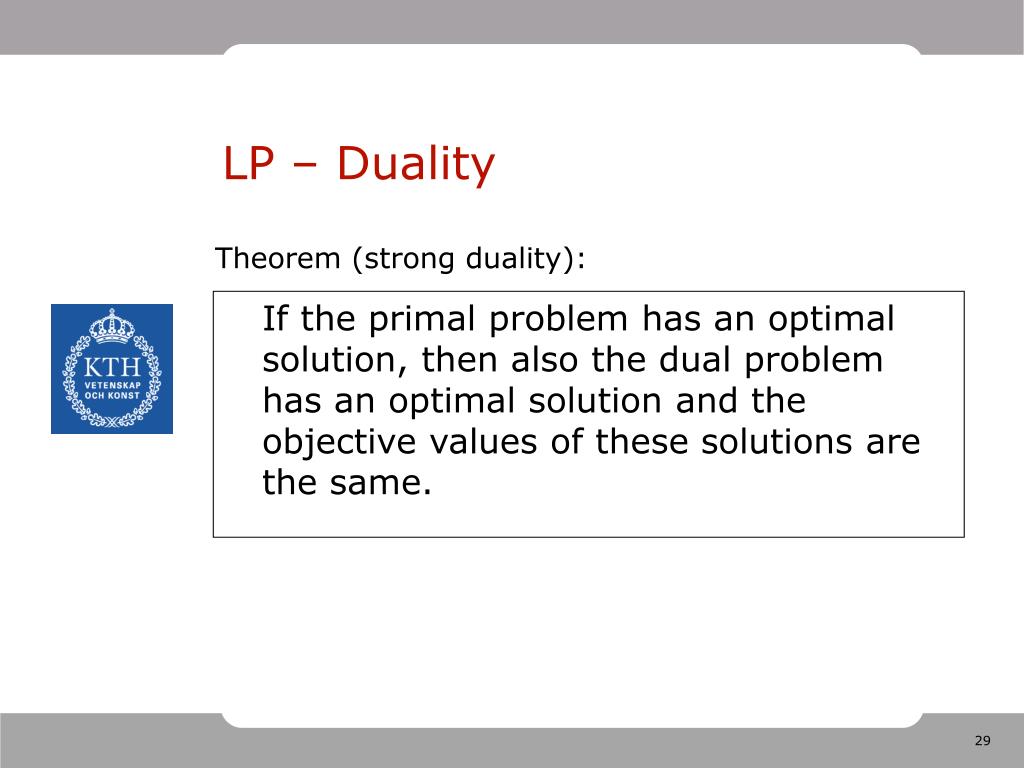 LP – Duality

Theorem (strong duality):

KTH
VETENSKAP
OCH KONST

If the primal problem has an optimal solution, then also the dual problem has an optimal solution and the objective values of these solutions are the same.

29